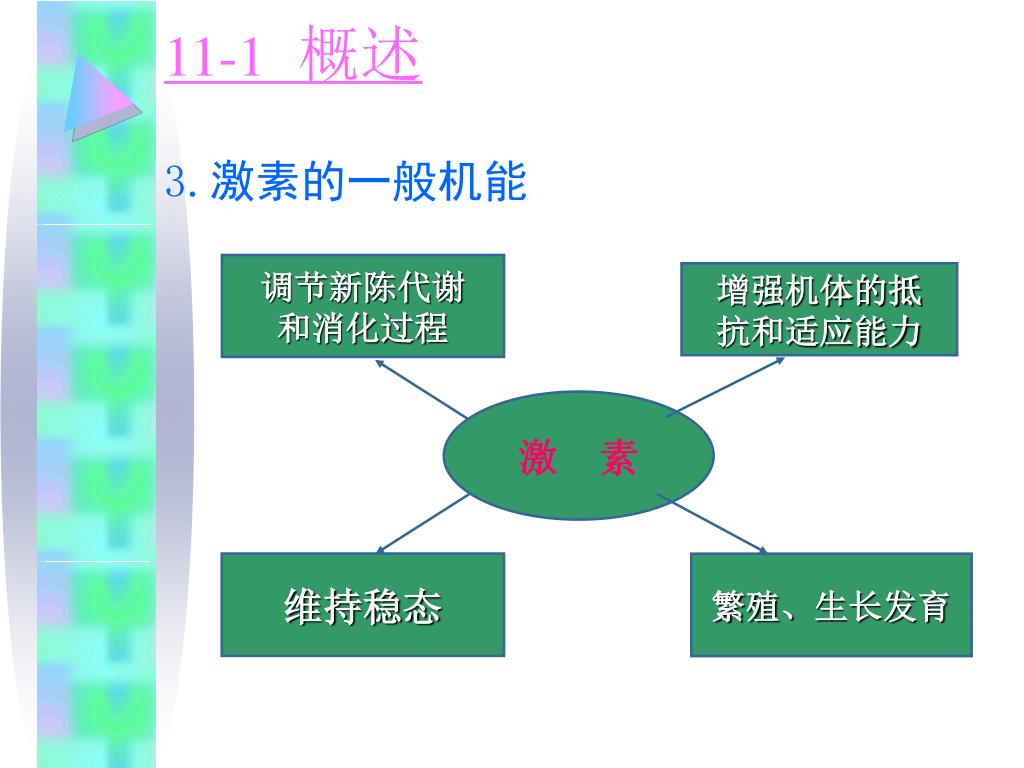 11-1 概述

3.激素的一般机能

调节新陈代谢和消化过程

增强机体的抵抗和适应能力

激　素

维持稳态

繁殖、生长发育